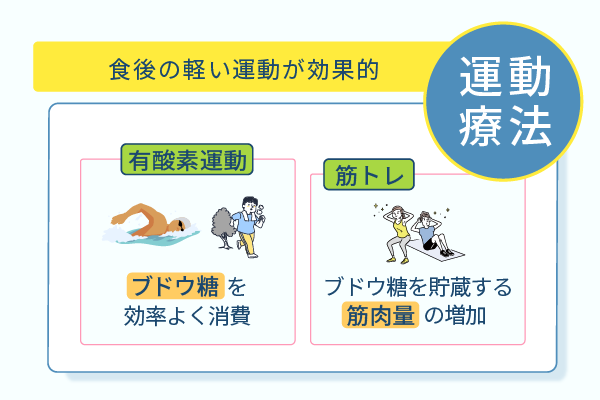 食後の軽い運動が効果的

運動療法

有酸素運動

ブドウ糖を効率よく消費

筋トレ

ブドウ糖を貯蔵する筋肉量の増加